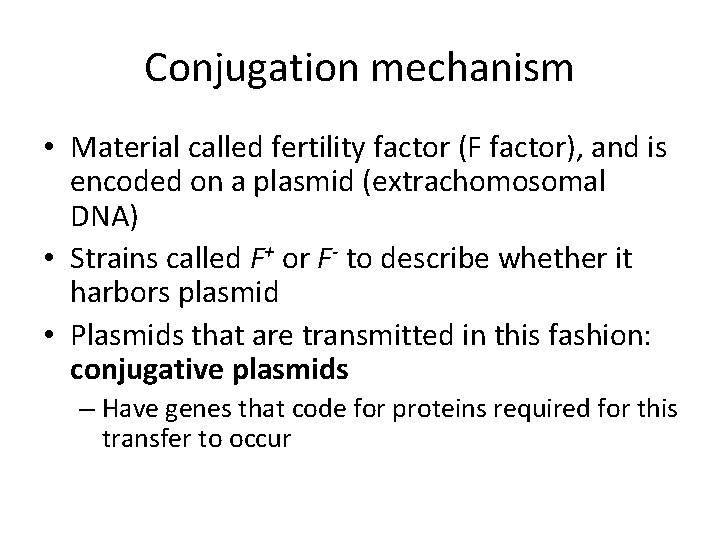 Conjugation mechanism

• Material called fertility factor (F factor), and is encoded on a plasmid (extrachomosomal DNA)

• Strains called $F^+$ or $F^-$ to describe whether it harbors plasmid

• Plasmids that are transmitted in this fashion: **conjugative plasmids**

– Have genes that code for proteins required for this transfer to occur